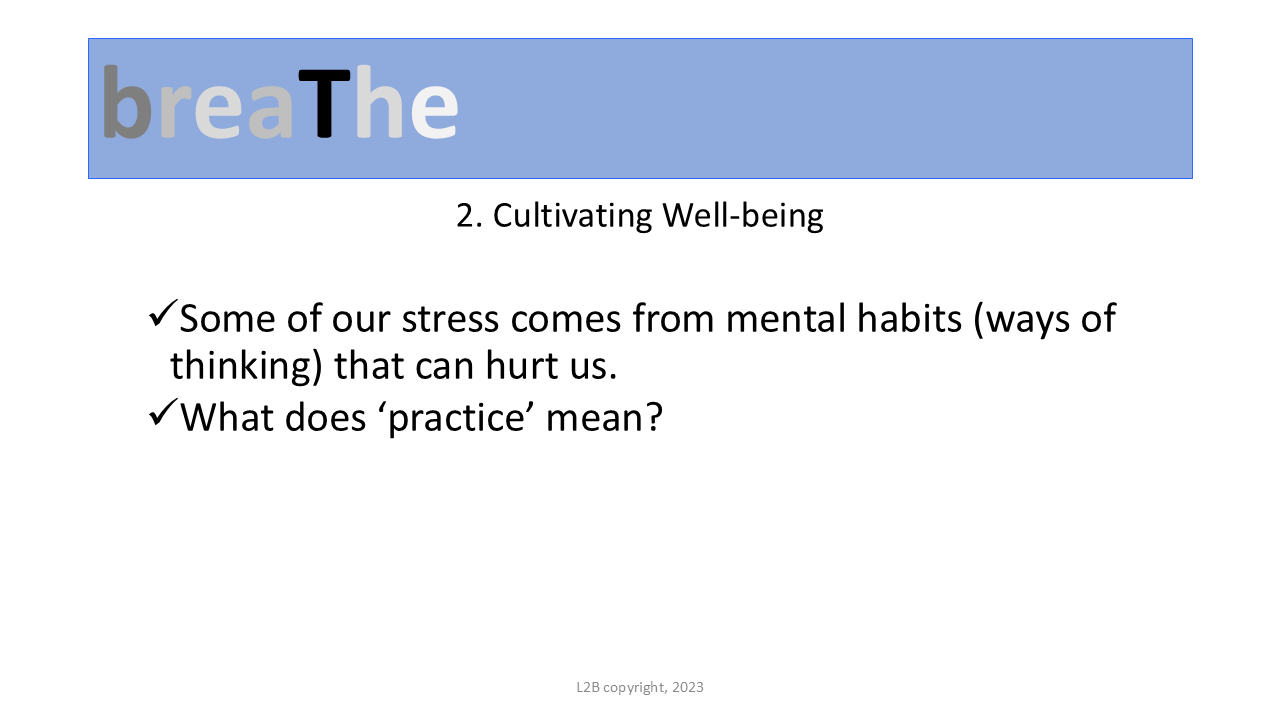 breaThe

2. Cultivating Well-being

✓Some of our stress comes from mental habits (ways of thinking) that can hurt us.
✓What does ‘practice’ mean?

L2B copyright, 2023